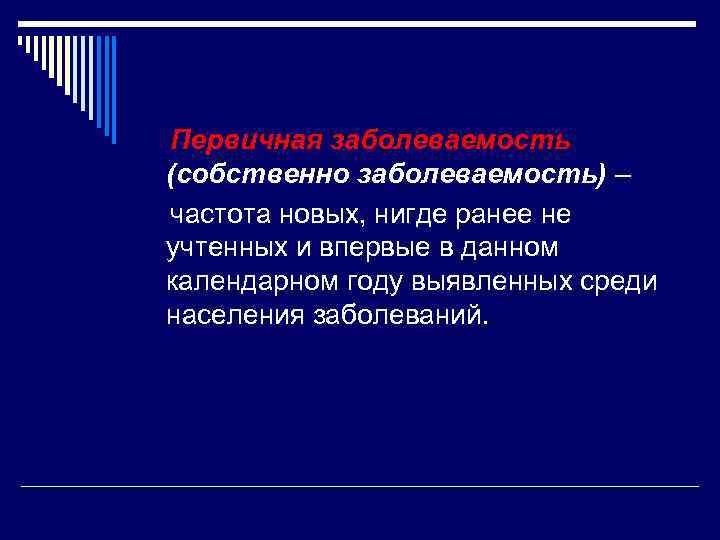 Первичная заболеваемость (собственно заболеваемость) –

частота новых, нигде ранее не учтенных и впервые в данном календарном году выявленных среди населения заболеваний.